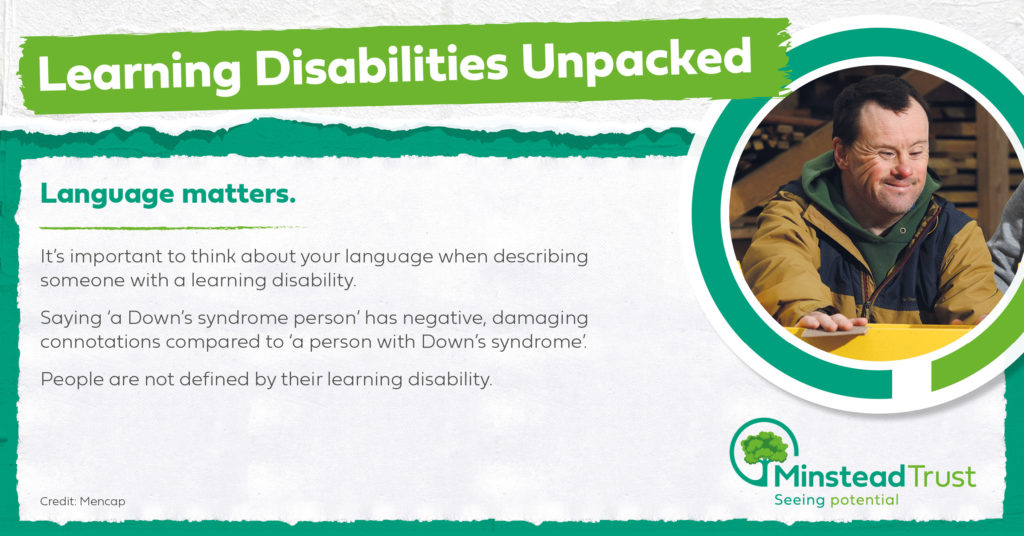 Learning Disabilities Unpacked

Language matters.

It's important to think about your language when describing someone with a learning disability.

Saying 'a Down's syndrome person' has negative, damaging connotations compared to 'a person with Down's syndrome'.

People are not defined by their learning disability.

Credit: Mencap

Minstead Trust
Seeing potential